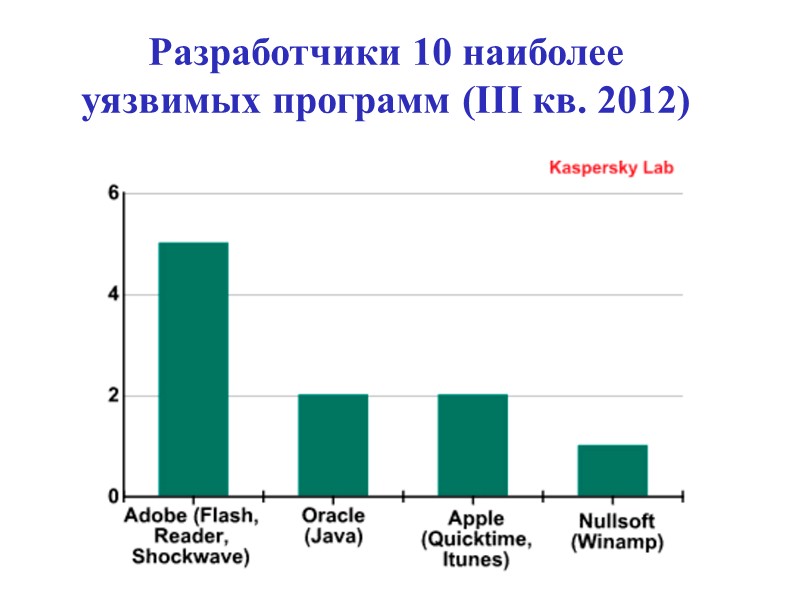 Разработчики 10 наиболее уязвимых программ (III кв. 2012)

Kaspersky Lab

6
4
2
0

Adobe (Flash, Reader, Shockwave)
Oracle (Java)
Apple (Quicktime, Itunes)
Nullsoft (Winamp)